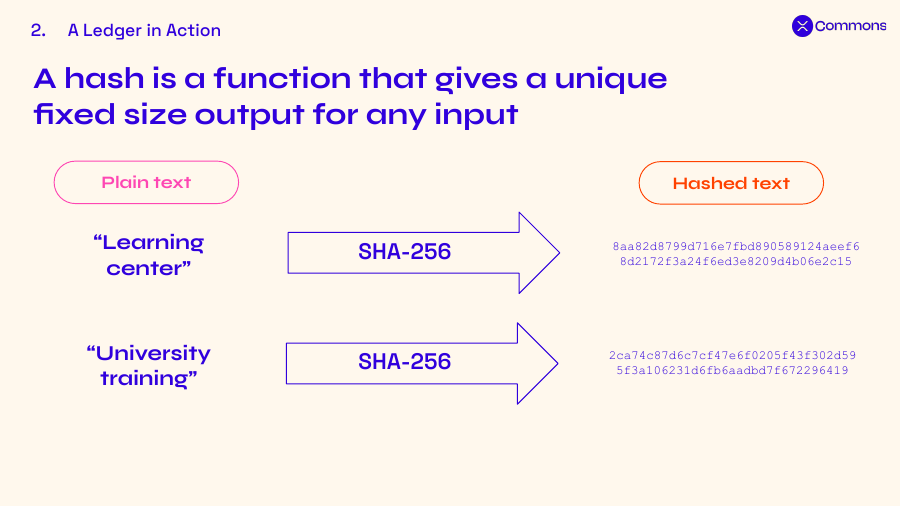 2. A Ledger in Action

Commons

A hash is a function that gives a unique fixed size output for any input

Plain text

Hashed text

“Learning center”

SHA-256

8aa82d8799d716e7fbd890589124aeef6
8d2172f3a24f6ed3e8209d4b06e2c15

“University training”

SHA-256

2ca74c87d6c7cf47e6f0205f43f302d59
5f3a106231d6fb6aadbd7f672296419